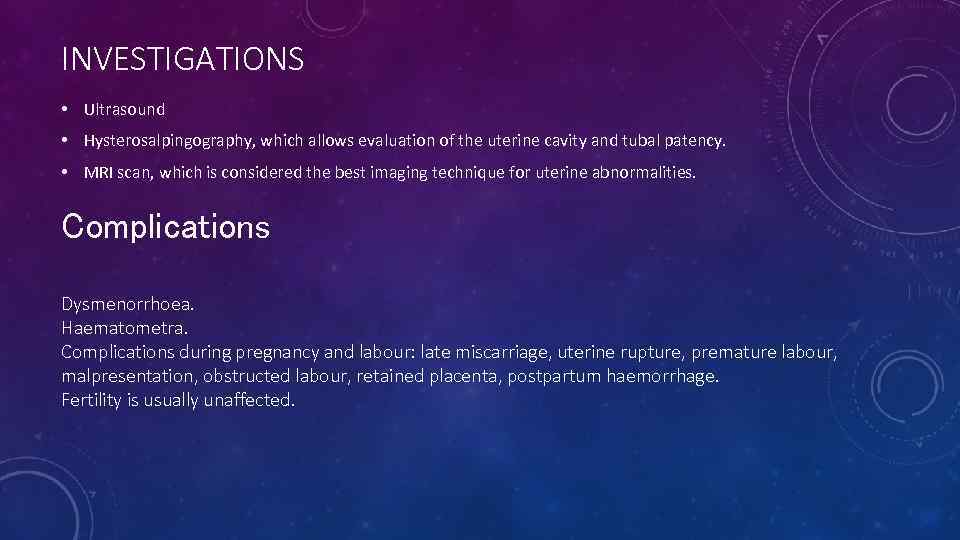 INVESTIGATIONS

• Ultrasound

• Hysterosalpingography, which allows evaluation of the uterine cavity and tubal patency.

• MRI scan, which is considered the best imaging technique for uterine abnormalities.

Complications

Dysmenorrhoea.
Haematometra.
Complications during pregnancy and labour: late miscarriage, uterine rupture, premature labour, malpresentation, obstructed labour, retained placenta, postpartum haemorrhage.
Fertility is usually unaffected.